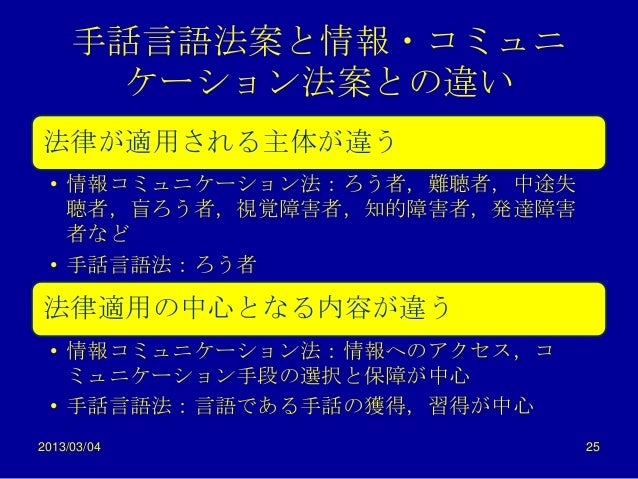 手話言語法案と情報・コミュニケーション法案との違い

法律が適用される主体が違う

• 情報コミュニケーション法：ろう者，難聴者，中途失聴者，盲ろう者，視覚障害者，知的障害者，発達障害者など
• 手話言語法：ろう者

法律適用の中心となる内容が違う

• 情報コミュニケーション法：情報へのアクセス，コミュニケーション手段の選択と保障が中心
• 手話言語法：言語である手話の獲得，習得が中心

2013/03/04

25